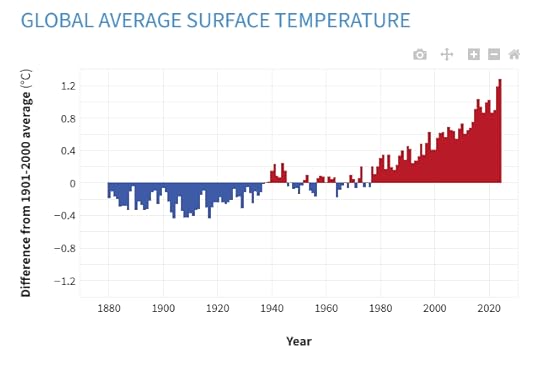 GLOBAL AVERAGE SURFACE TEMPERATURE

Difference from 1901-2000 average (°C)

1.2
0.8
0.4
0
−0.4
−0.8
−1.2

1880
1900
1920
1940
1960
1980
2000
2020

Year